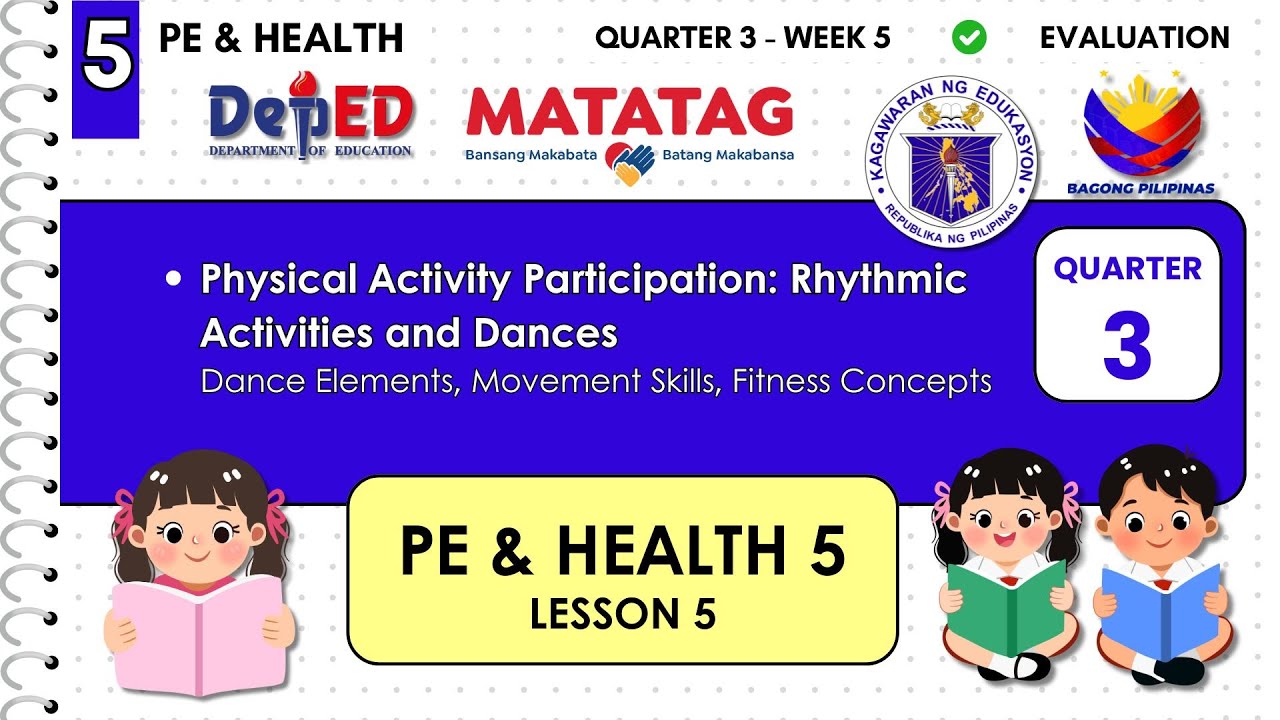 5 PE & HEALTH

QUARTER 3 - WEEK 5

EVALUATION

DepED
DEPARTMENT OF EDUCATION

MATATAG
Bansang Makabata Batang Makabansa

KAGAWARAN NG EDUKASYON
REPUBLIKA NG PILIPINAS

BAGONG PILIPINAS

• Physical Activity Participation: Rhythmic Activities and Dances
Dance Elements, Movement Skills, Fitness Concepts

QUARTER
3

PE & HEALTH 5
LESSON 5